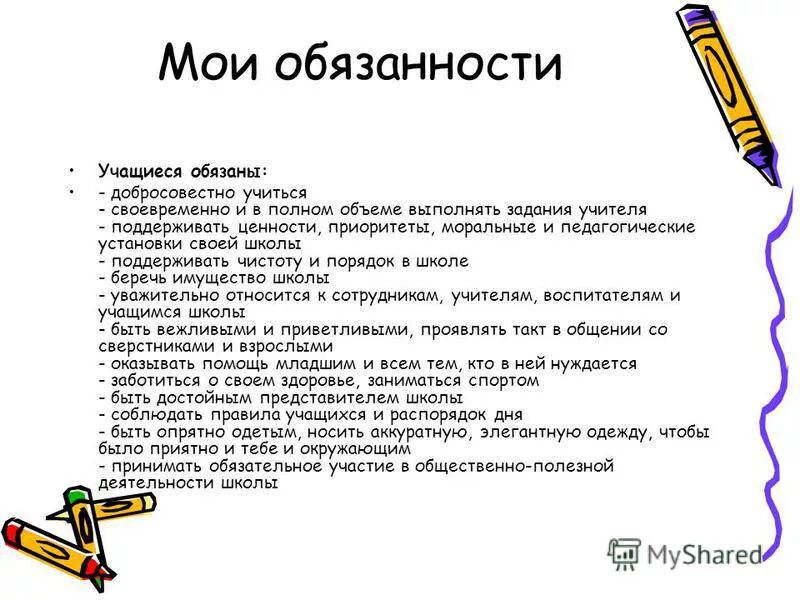 Мои обязанности

• Учащиеся обязаны:

• - добросовестно учиться
- своевременно и в полном объеме выполнять задания учителя
- поддерживать ценности, приоритеты, моральные и педагогические установки своей школы
- поддерживать чистоту и порядок в школе
- беречь имущество школы
- уважительно относится к сотрудникам, учителям, воспитателям и учащимся школы
- быть вежливыми и приветливыми, проявлять такт в общении со сверстниками и взрослыми
- оказывать помощь младшим и всем тем, кто в ней нуждается
- заботиться о своем здоровье, заниматься спортом
- быть достойным представителем школы
- соблюдать правила учащихся и распорядок дня
- быть опрятно одетым, носить аккуратную, элегантную одежду, чтобы было приятно и тебе и окружающим
- принимать обязательное участие в общественно-полезной деятельности школы

MyShared